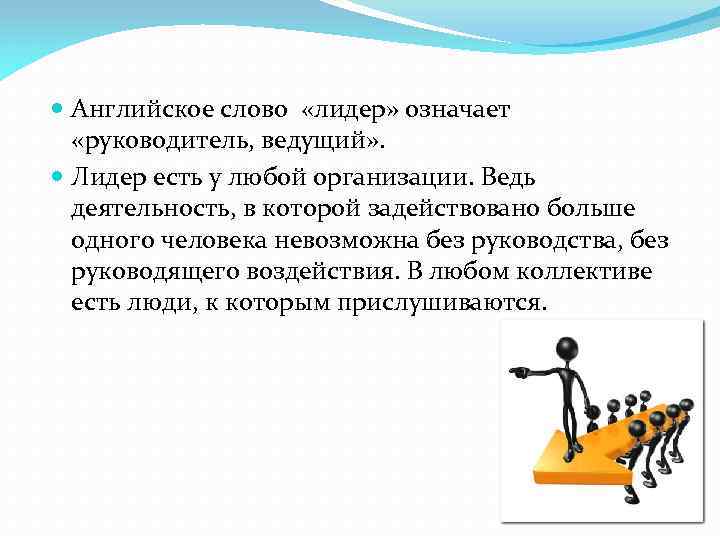 Английское слово «лидер» означает «руководитель, ведущий».

Лидер есть у любой организации. Ведь деятельность, в которой задействовано больше одного человека невозможна без руководства, без руководящего воздействия. В любом коллективе есть люди, к которым прислушиваются.